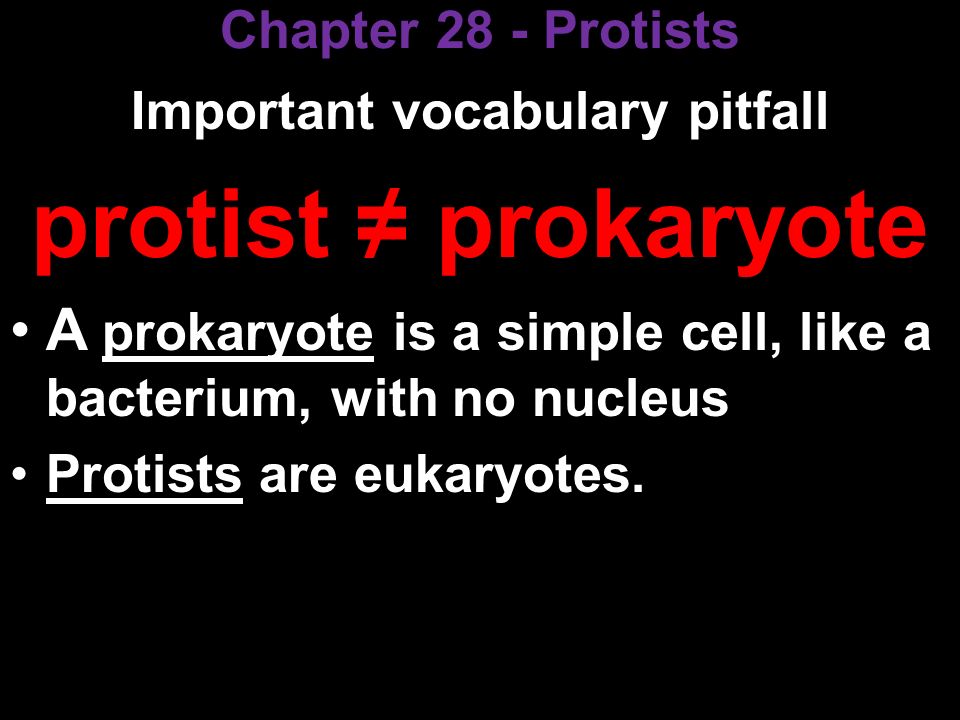 Chapter 28 - Protists

Important vocabulary pitfall

protist ≠ prokaryote

• A prokaryote is a simple cell, like a bacterium, with no nucleus

• Protists are eukaryotes.